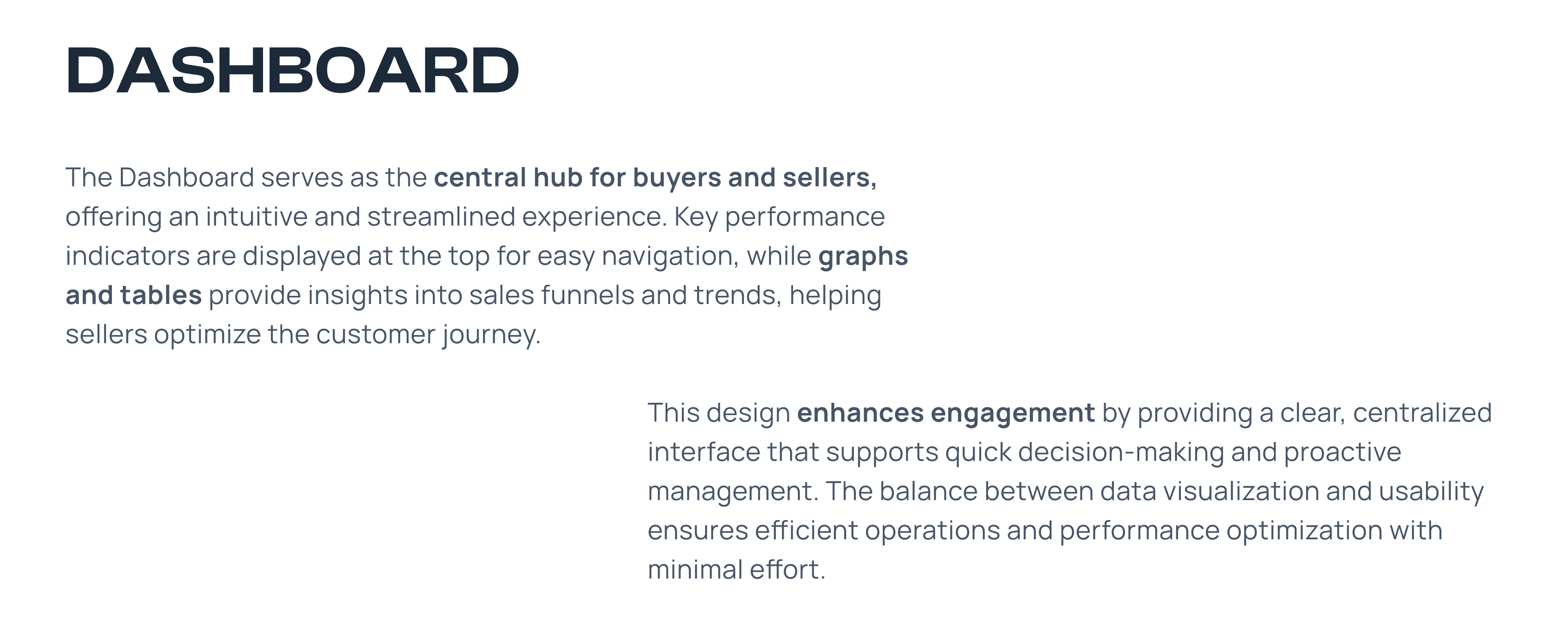 DASHBOARD

The Dashboard serves as the central hub for buyers and sellers, offering an intuitive and streamlined experience. Key performance indicators are displayed at the top for easy navigation, while graphs and tables provide insights into sales funnels and trends, helping sellers optimize the customer journey.

This design enhances engagement by providing a clear, centralized interface that supports quick decision-making and proactive management. The balance between data visualization and usability ensures efficient operations and performance optimization with minimal effort.